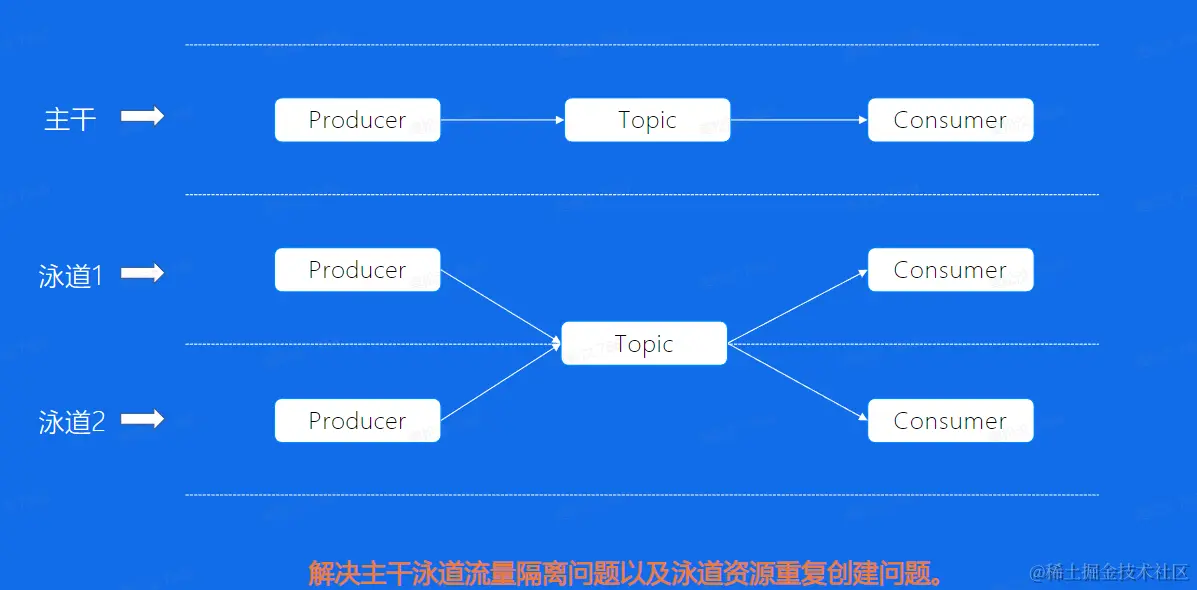 主干

Producer

Topic

Consumer

泳道1

Producer

Consumer

Topic

泳道2

Producer

Consumer

解决主干泳道流量隔离问题以及泳道资源重复创建问题。

@稀土掘金技术社区